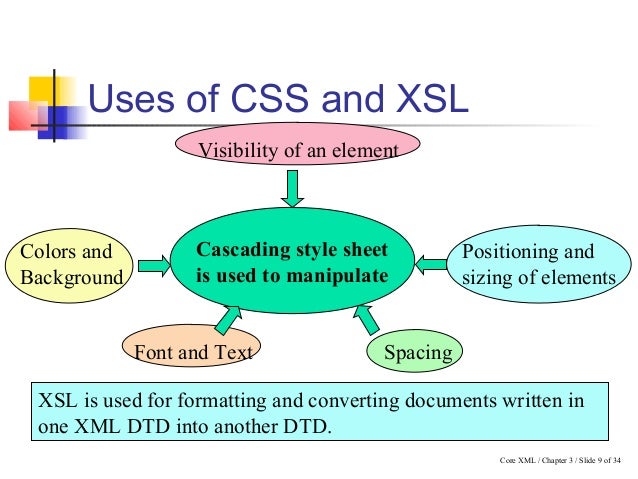 Uses of CSS and XSL

Visibility of an element

Colors and Background

Cascading style sheet is used to manipulate

Positioning and sizing of elements

Font and Text

Spacing

XSL is used for formatting and converting documents written in one XML DTD into another DTD.

Core XML / Chapter 3 / Slide 9 of 34